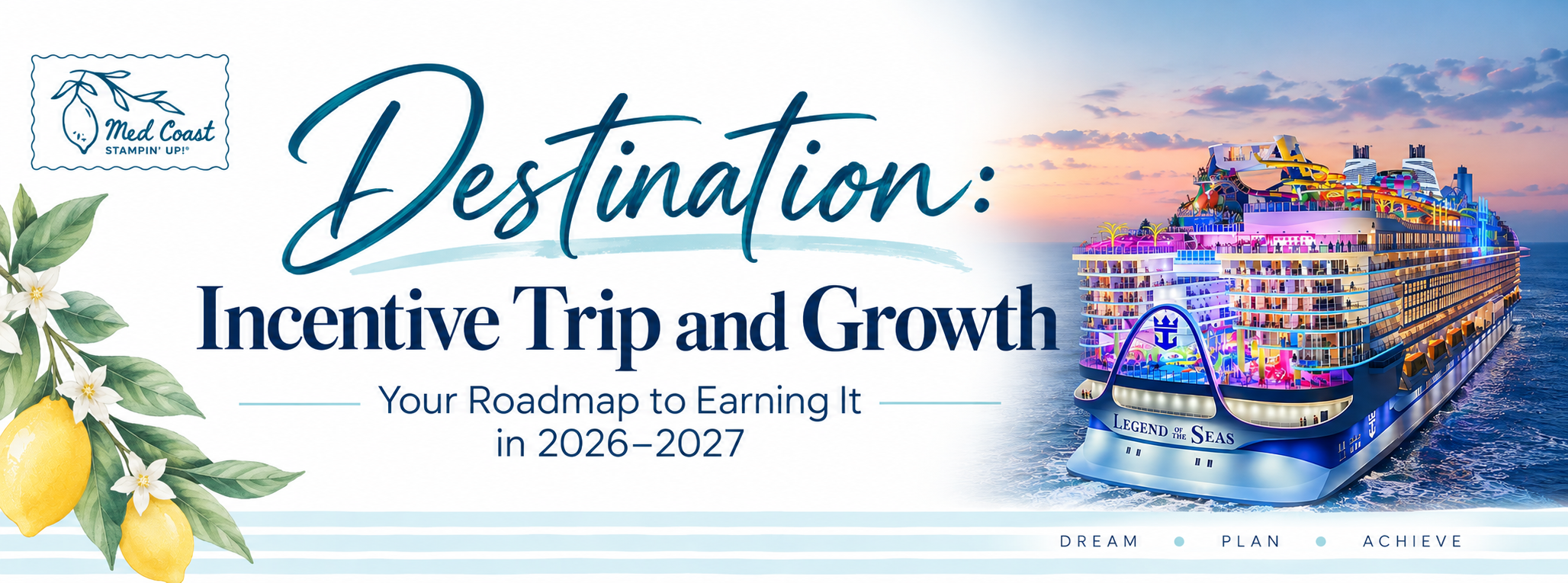 Med Coast
STAMPIN' UP!®

Destination:

Incentive Trip and Growth

Your Roadmap to Earning It in 2026–2027

LEGEND OF THE SEAS

DREAM • PLAN • ACHIEVE